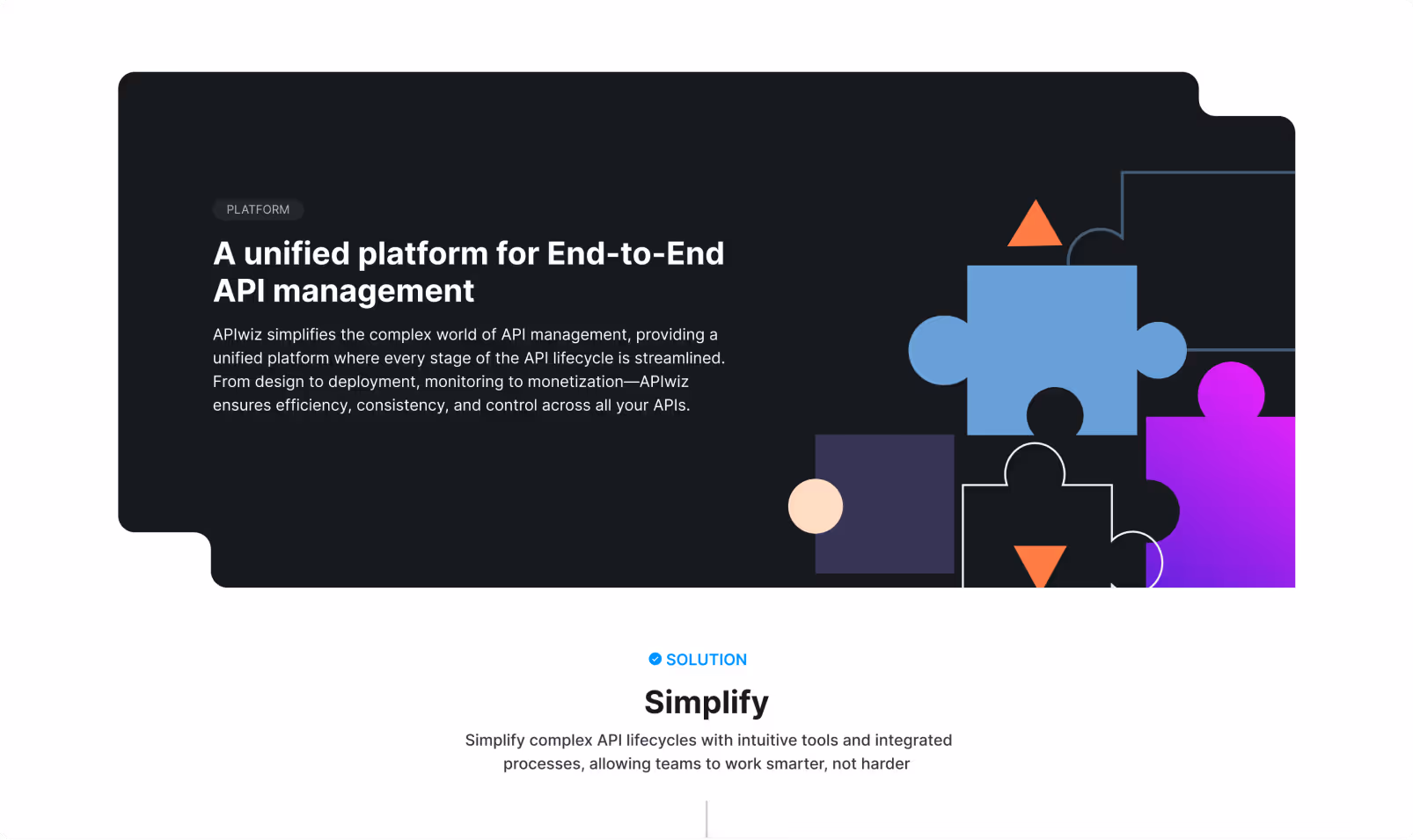 PLATFORM

A unified platform for End-to-End API management

APIwiz simplifies the complex world of API management, providing a unified platform where every stage of the API lifecycle is streamlined. From design to deployment, monitoring to monetization—APIwiz ensures efficiency, consistency, and control across all your APIs.

SOLUTION

Simplify

Simplify complex API lifecycles with intuitive tools and integrated processes, allowing teams to work smarter, not harder